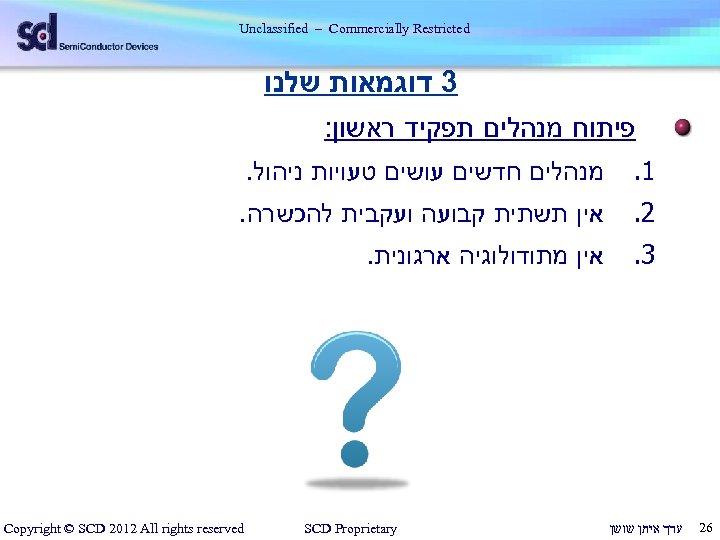 scd SemiConductor Devices

Unclassified – Commercially Restricted

3 דוגמאות שלנו

פיתוח מנהלים תפקיד ראשון:

1. מנהלים חדשים עושים טעויות ניהול.

2. אין תשתית קבועה ועקבית להכשרה.

3. אין מתודולוגיה ארגונית.

?

Copyright © SCD 2012 All rights reserved

SCD Proprietary

ערך איתן שושן

26